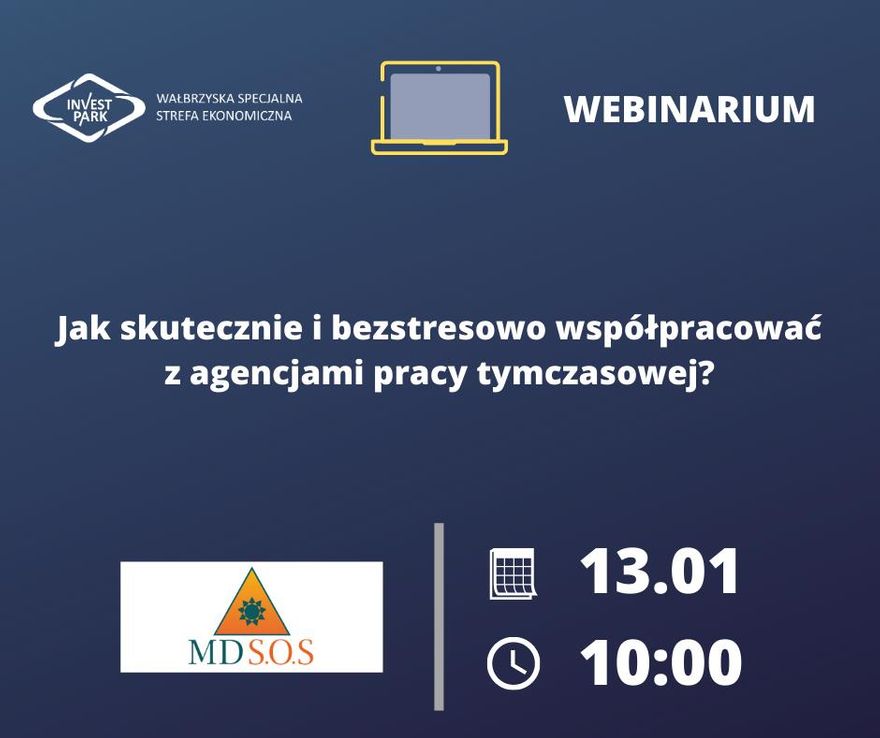 INVEST PARK
WAŁBRZYSKA SPECJALNA STREFA EKONOMICZNA

WEBINARIUM

Jak skutecznie i bezstresowo współpracować z agencjami pracy tymczasowej?

MD S.O.S

13.01

10:00